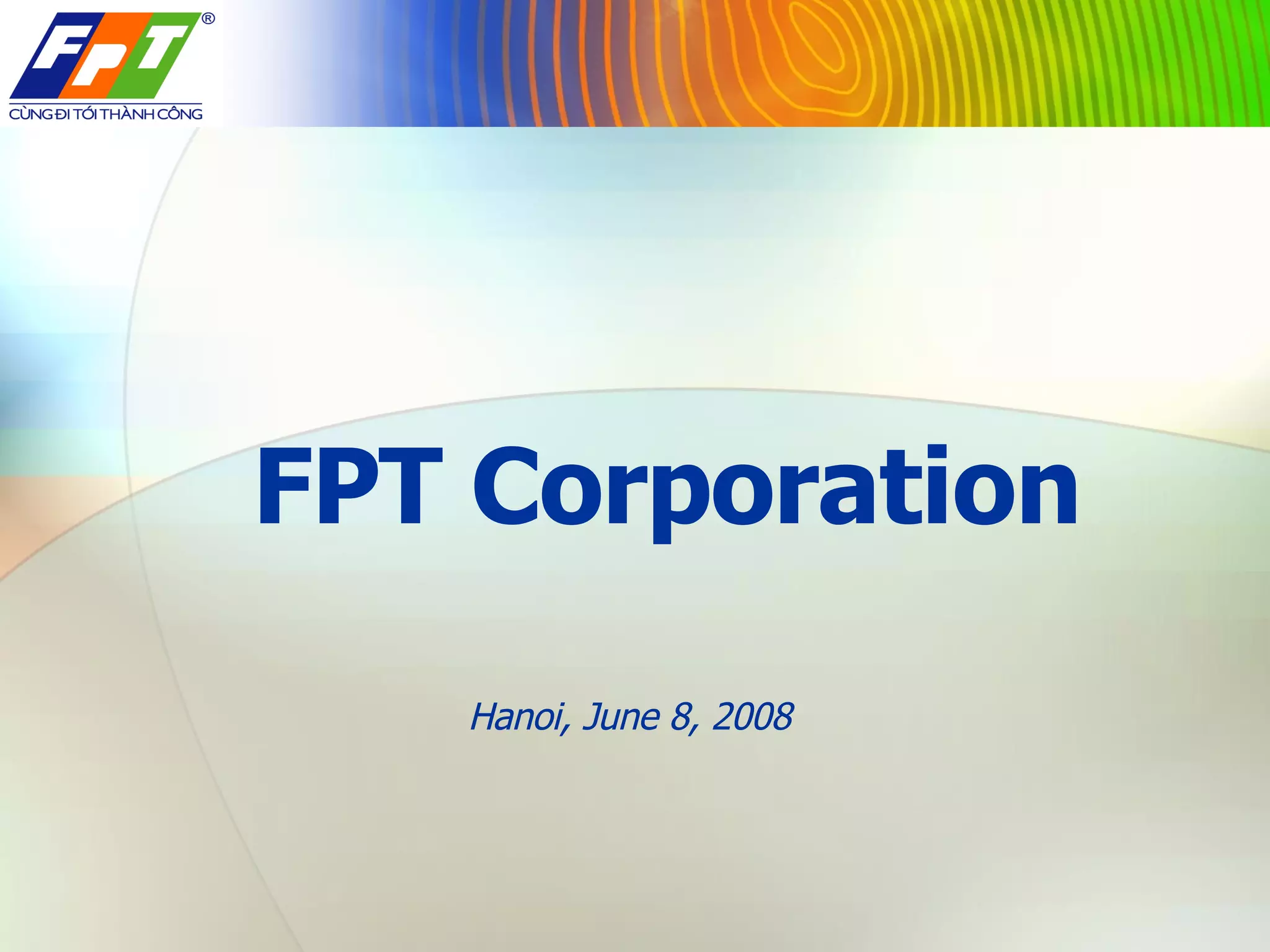 FPT®
CÙNG ĐI TỚI THÀNH CÔNG

FPT Corporation

Hanoi, June 8, 2008